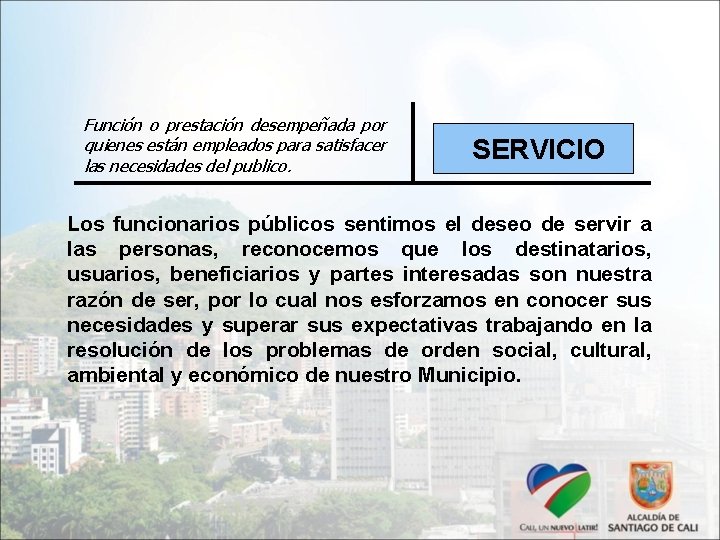 Función o prestación desempeñada por quienes están empleados para satisfacer las necesidades del publico.

SERVICIO

Los funcionarios públicos sentimos el deseo de servir a las personas, reconocemos que los destinatarios, usuarios, beneficiarios y partes interesadas son nuestra razón de ser, por lo cual nos esforzamos en conocer sus necesidades y superar sus expectativas trabajando en la resolución de los problemas de orden social, cultural, ambiental y económico de nuestro Municipio.

CALI, UN NUEVO LATIR!

ALCALDÍA DE SANTIAGO DE CALI